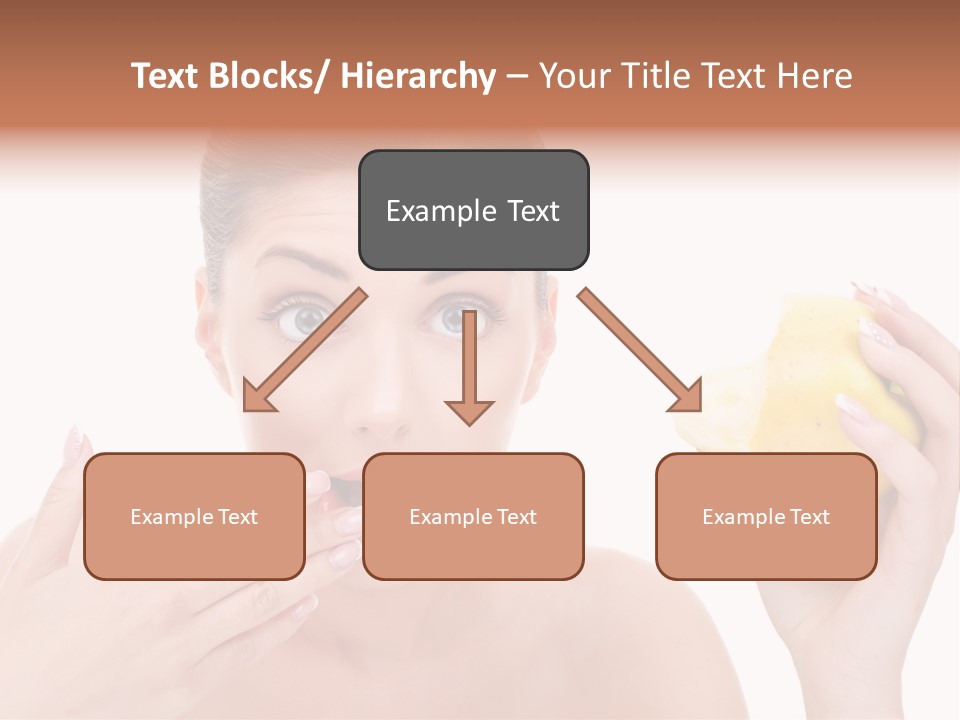 Text Blocks/ Hierarchy – Your Title Text Here

Example Text

Example Text

Example Text

Example Text